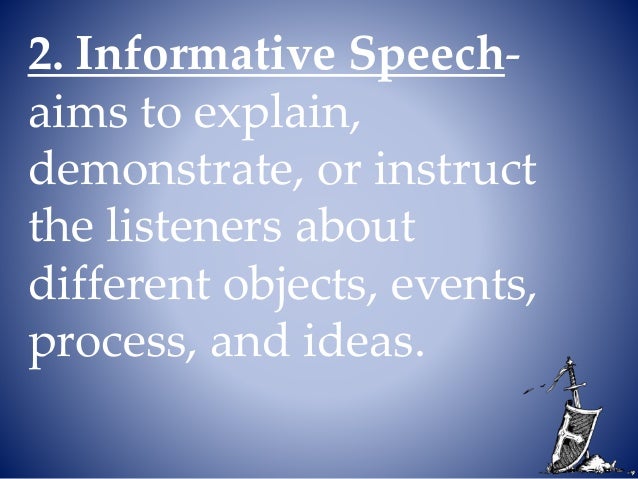 2. Informative Speech- aims to explain, demonstrate, or instruct the listeners about different objects, events, process, and ideas.